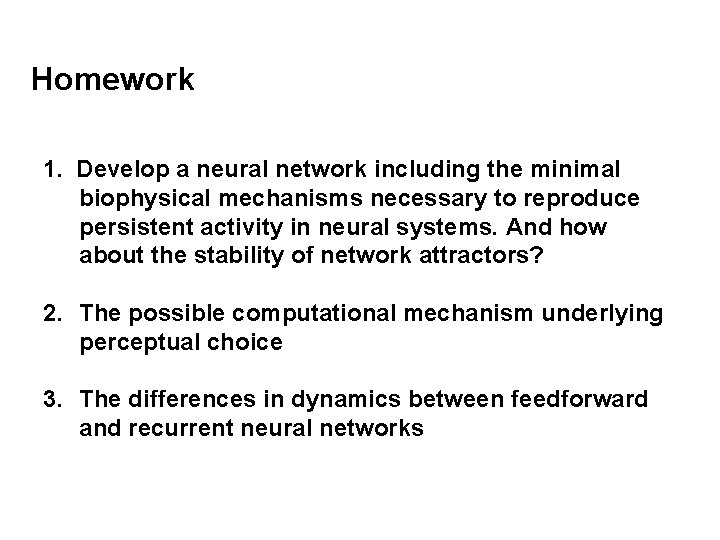 Homework

1. Develop a neural network including the minimal biophysical mechanisms necessary to reproduce persistent activity in neural systems. And how about the stability of network attractors?

2. The possible computational mechanism underlying perceptual choice

3. The differences in dynamics between feedforward and recurrent neural networks